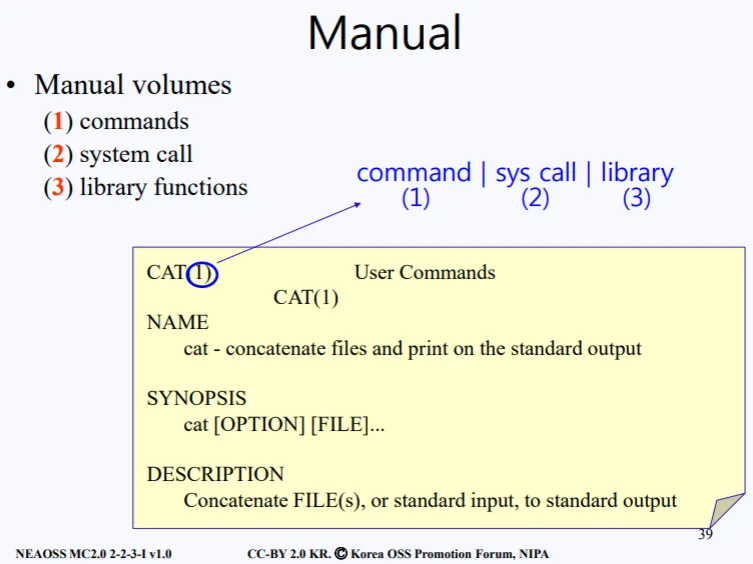 Manual

• Manual volumes
(1) commands
(2) system call
(3) library functions

command | sys call | library
(1) (2) (3)

CAT(1) User Commands
CAT(1)
NAME
cat - concatenate files and print on the standard output

SYNOPSIS
cat [OPTION] [FILE]...

DESCRIPTION
Concatenate FILE(s), or standard input, to standard output

39

NEAOSS MC2.0 2-2-3-I v1.0 CC-BY 2.0 KR. © Korea OSS Promotion Forum, NIPA